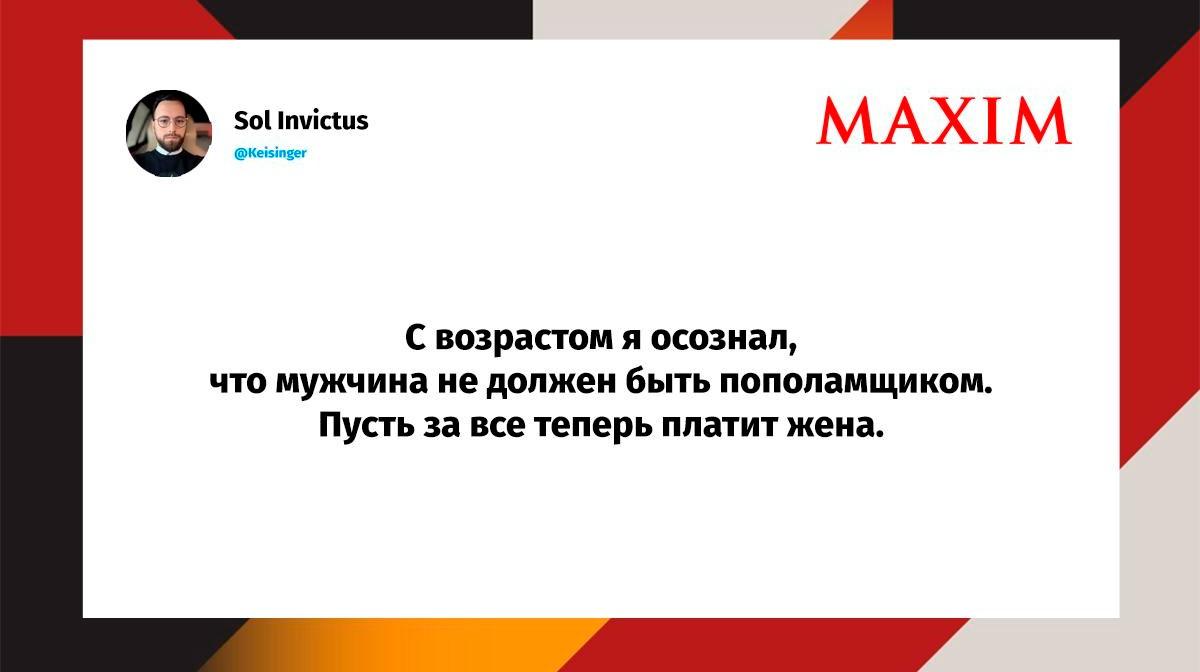 Sol Invictus
@Keisinger

MAXIM

С возрастом я осознал,
что мужчина не должен быть пополамщиком.
Пусть за все теперь платит жена.